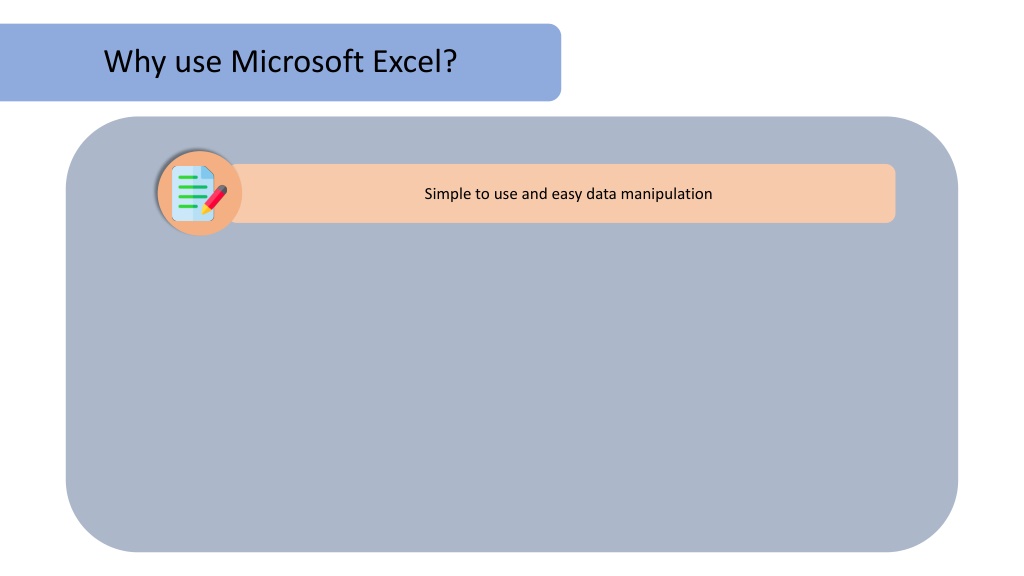 Why use Microsoft Excel?

Simple to use and easy data manipulation